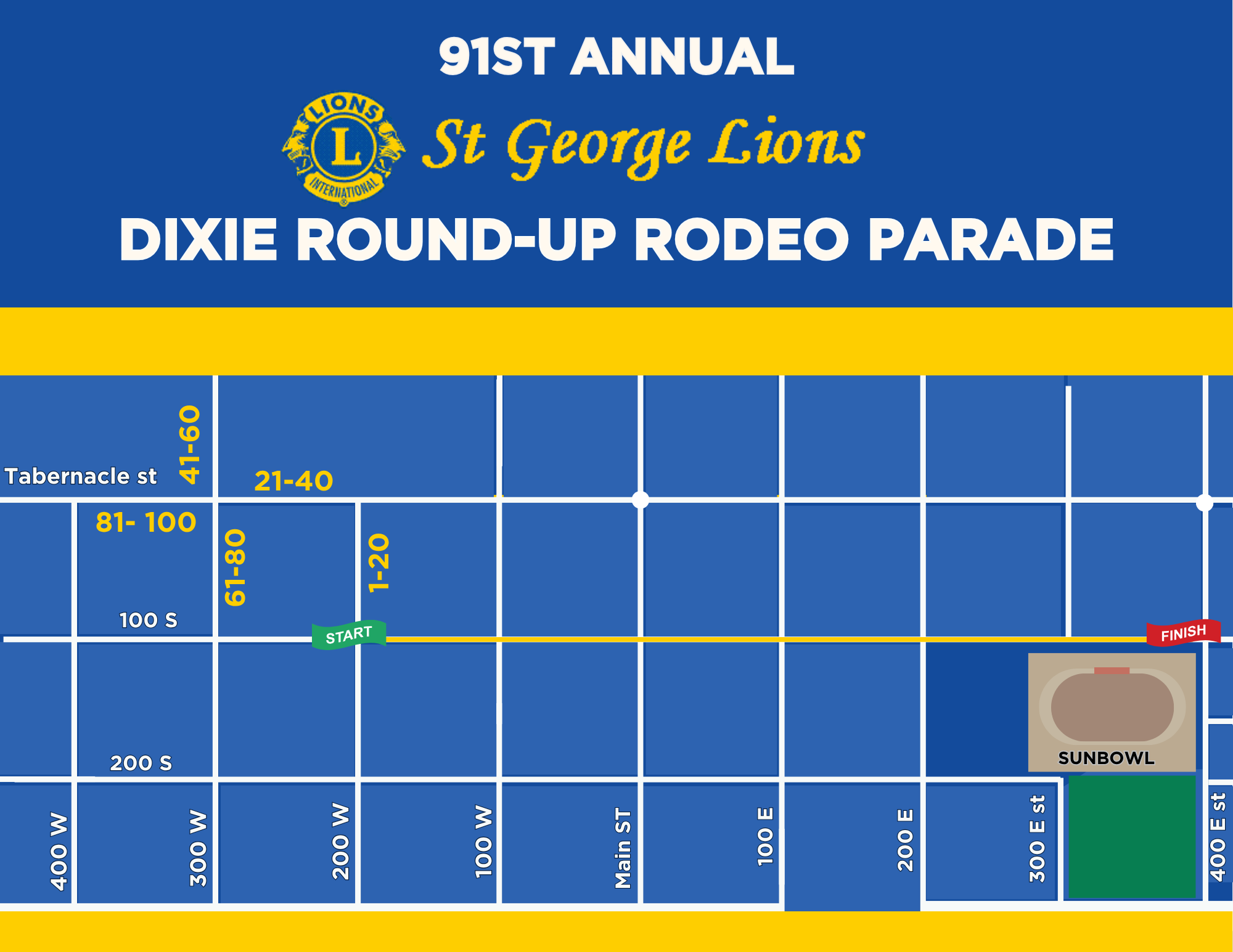 91ST ANNUAL

LIONS L INTERNATIONAL

St George Lions

DIXIE ROUND-UP RODEO PARADE

Tabernacle st
41-60
21-40
81- 100
61-80
1-20
100 S
START
FINISH
SUNBOWL
200 S
400 W
300 W
200 W
100 W
Main ST
100 E
200 E
300 E st
400 E st